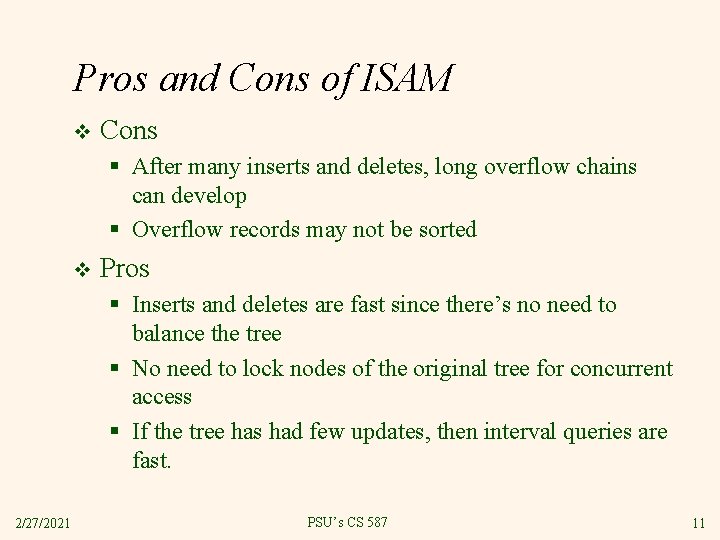 Pros and Cons of ISAM

❖ Cons
▪ After many inserts and deletes, long overflow chains can develop
▪ Overflow records may not be sorted

❖ Pros
▪ Inserts and deletes are fast since there’s no need to balance the tree
▪ No need to lock nodes of the original tree for concurrent access
▪ If the tree has had few updates, then interval queries are fast.

2/27/2021

PSU’s CS 587

11